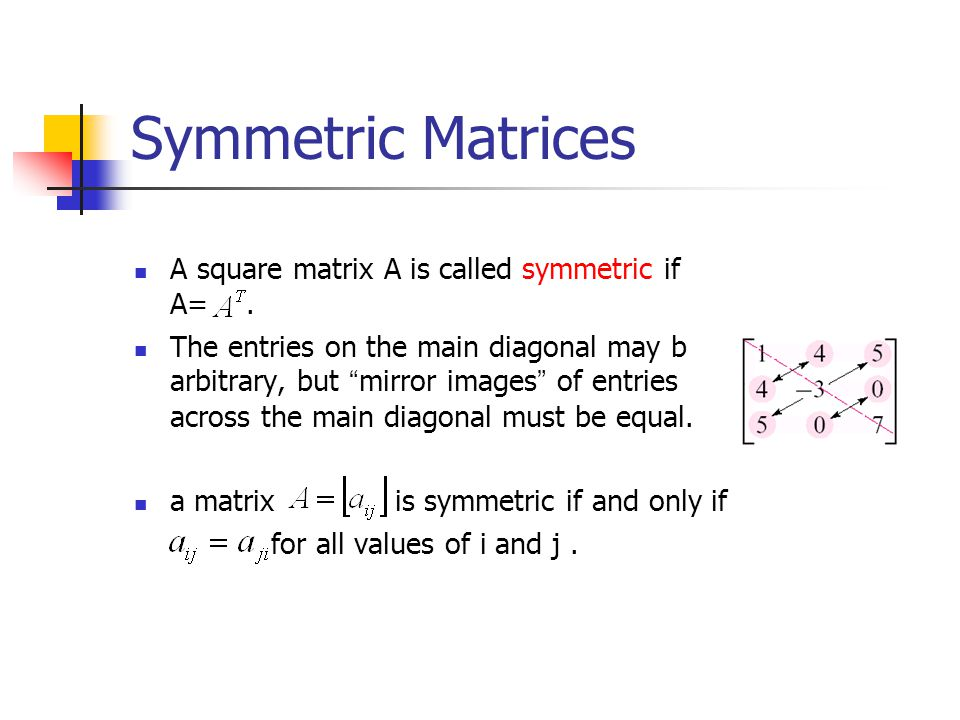 Symmetric Matrices

- A square matrix A is called symmetric if A= $A^T$.
- The entries on the main diagonal may b arbitrary, but “mirror images” of entries across the main diagonal must be equal.

$\begin{bmatrix} 1 & 4 & 5 \\ 4 & -3 & 0 \\ 5 & 0 & 7 \end{bmatrix}$

- a matrix $A = [a_{ij}]$ is symmetric if and only if $a_{ij} = a_{ji}$ for all values of i and j .